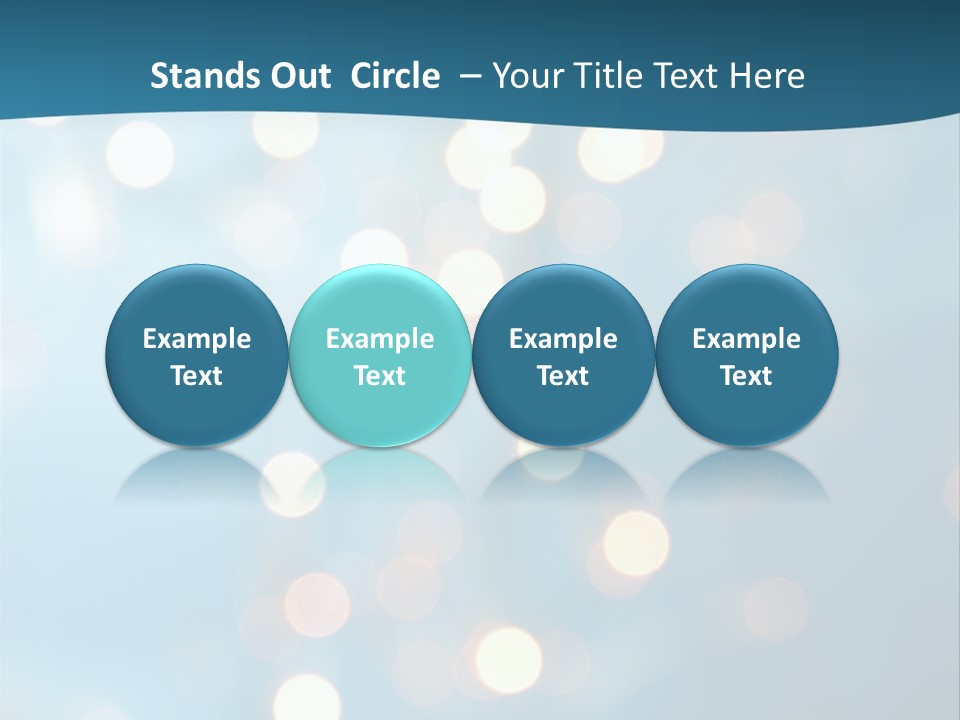 Stands Out Circle – Your Title Text Here

Example Text

Example Text

Example Text

Example Text